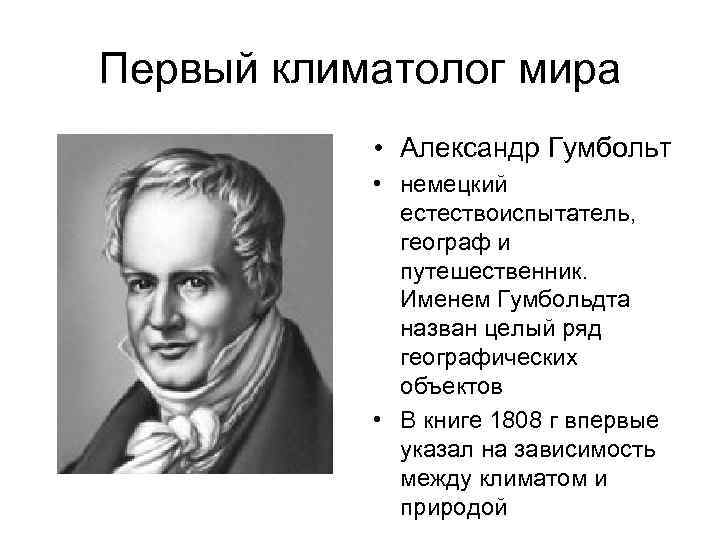 Первый климатолог мира

• Александр Гумбольт
• немецкий естествоиспытатель, географ и путешественник. Именем Гумбольдта назван целый ряд географических объектов
• В книге 1808 г впервые указал на зависимость между климатом и природой